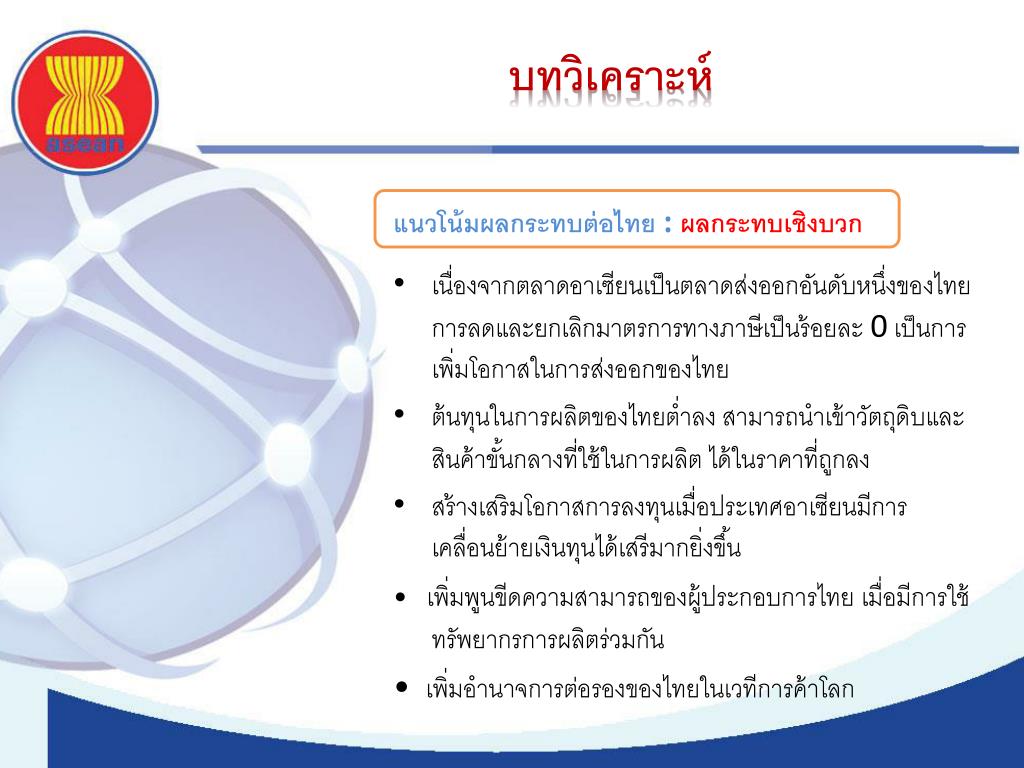 asean

บทวิเคราะห์

แนวโน้มผลกระทบต่อไทย : ผลกระทบเชิงบวก

• เนื่องจากตลาดอาเซียนเป็นตลาดส่งออกอันดับหนึ่งของไทย การลดและยกเลิกมาตรการทางภาษีเป็นร้อยละ 0 เป็นการเพิ่มโอกาสในการส่งออกของไทย

• ต้นทุนในการผลิตของไทยต่ำลง สามารถนำเข้าวัตถุดิบและสินค้าขั้นกลางที่ใช้ในการผลิต ได้ในราคาที่ถูกลง

• สร้างเสริมโอกาสการลงทุนเมื่อประเทศอาเซียนมีการเคลื่อนย้ายเงินทุนได้เสรีมากยิ่งขึ้น

• เพิ่มพูนขีดความสามารถของผู้ประกอบการไทย เมื่อมีการใช้ทรัพยากรการผลิตร่วมกัน

• เพิ่มอำนาจการต่อรองของไทยในเวทีการค้าโลก